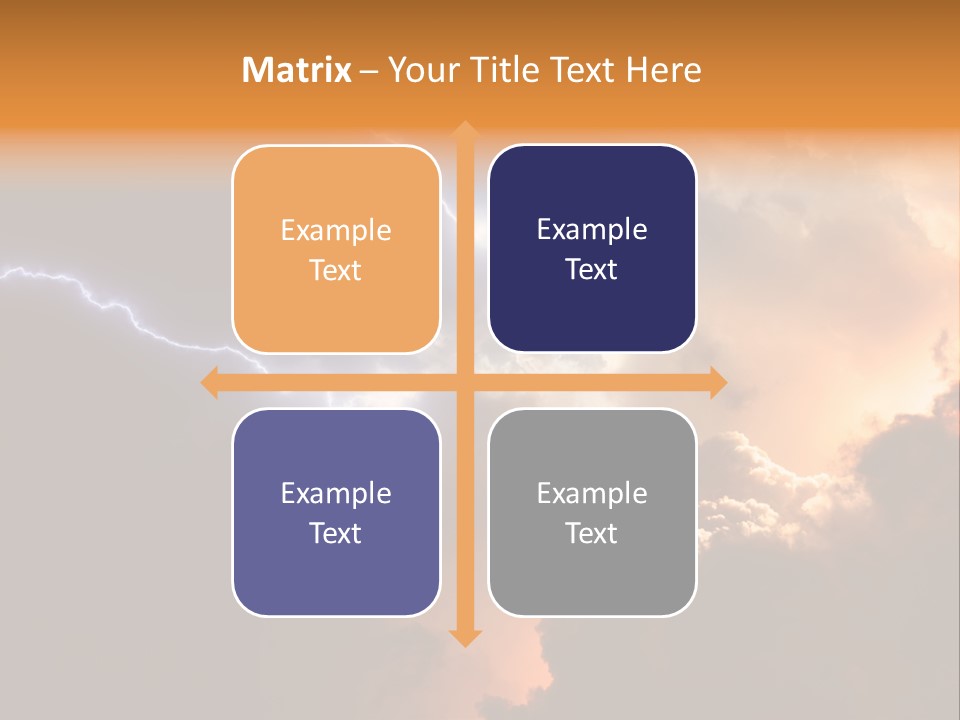 Matrix – Your Title Text Here

Example Text

Example Text

Example Text

Example Text